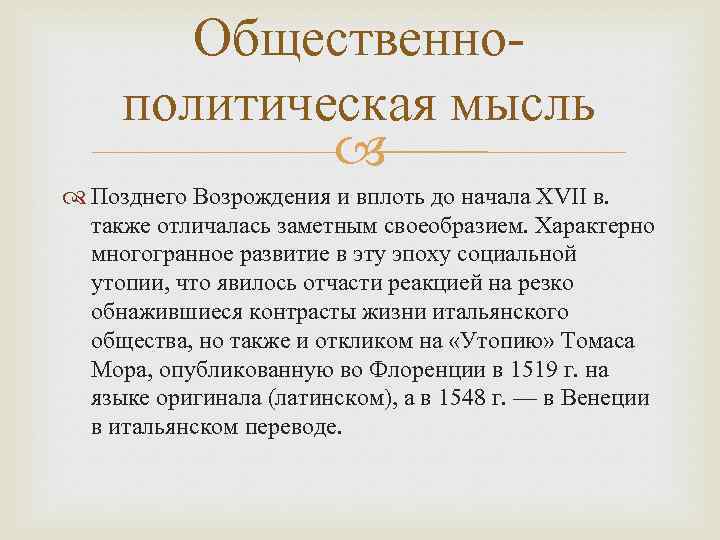 Общественно-политическая мысль

Позднего Возрождения и вплоть до начала XVII в. также отличалась заметным своеобразием. Характерно многогранное развитие в эту эпоху социальной утопии, что явилось отчасти реакцией на резко обнажившиеся контрасты жизни итальянского общества, но также и откликом на «Утопию» Томаса Мора, опубликованную во Флоренции в 1519 г. на языке оригинала (латинском), а в 1548 г. — в Венеции в итальянском переводе.